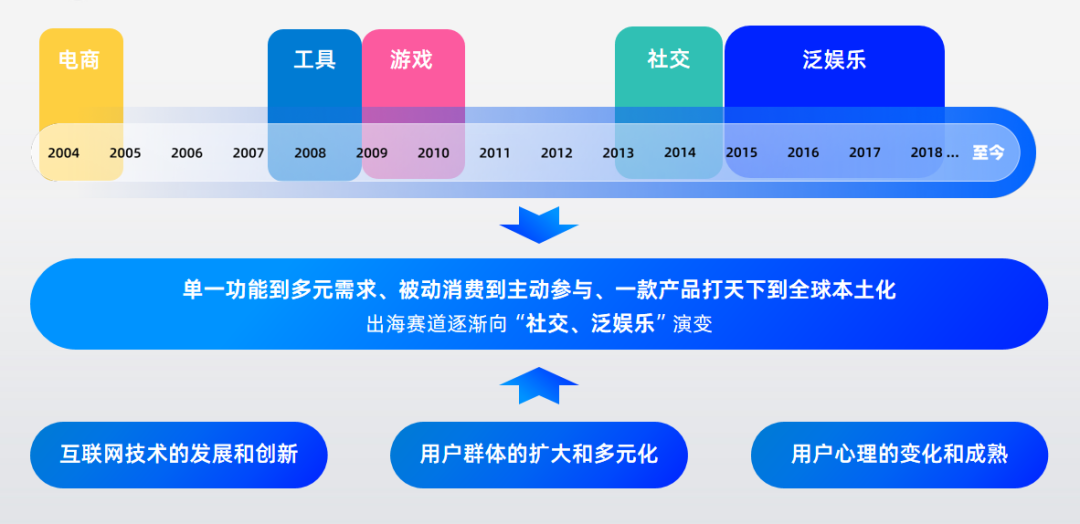 电商

工具

游戏

社交

泛娱乐

2004 2005 2006 2007 2008 2009 2010 2011 2012 2013 2014 2015 2016 2017 2018 ... 至今

单一功能到多元需求、被动消费到主动参与、一款产品打天下到全球本土化

出海赛道逐渐向“社交、泛娱乐”演变

互联网技术的发展和创新

用户群体的扩大和多元化

用户心理的变化和成熟